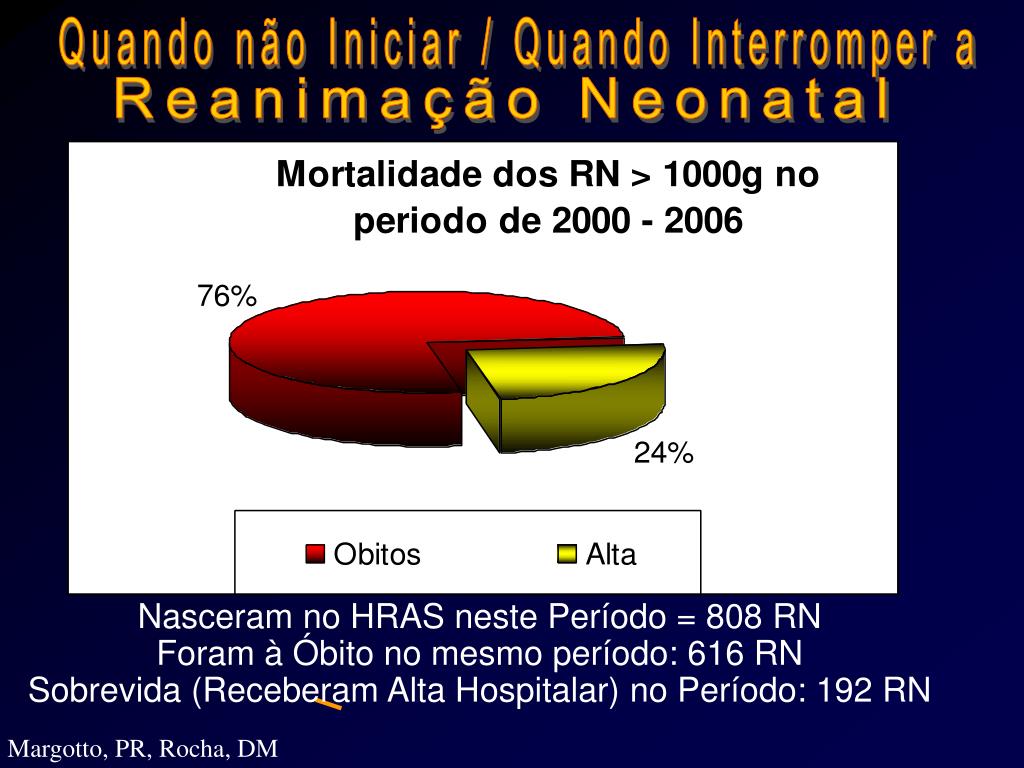 Quando não Iniciar / Quando Interromper a
Reanimação Neonatal

Mortalidade dos RN > 1000g no periodo de 2000 - 2006

76%

24%

Obitos
Alta

Nasceram no HRAS neste Período = 808 RN
Foram à Óbito no mesmo período: 616 RN
Sobrevida (Receberam Alta Hospitalar) no Período: 192 RN

Margotto, PR, Rocha, DM